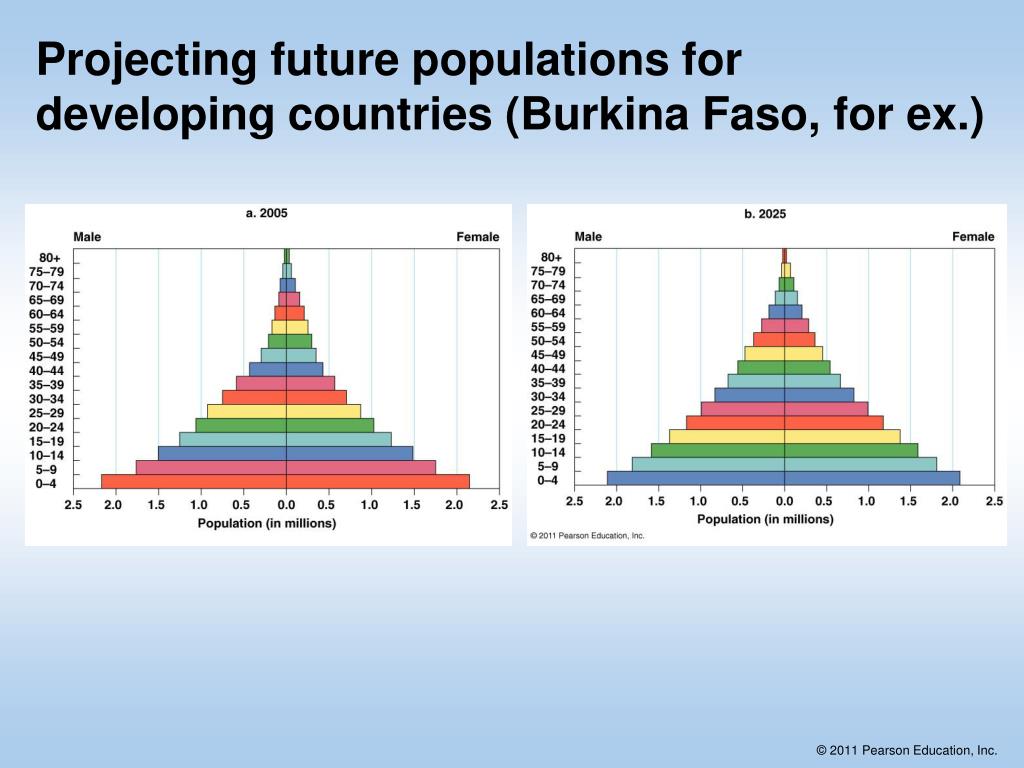 Projecting future populations for developing countries (Burkina Faso, for ex.)

a. 2005

Male

Female

80+
75–79
70–74
65–69
60–64
55–59
50–54
45–49
40–44
35–39
30–34
25–29
20–24
15–19
10–14
5–9
0–4

2.5 2.0 1.5 1.0 0.5 0.0 0.5 1.0 1.5 2.0 2.5

Population (in millions)

b. 2025

Male

Female

80+
75–79
70–74
65–69
60–64
55–59
50–54
45–49
40–44
35–39
30–34
25–29
20–24
15–19
10–14
5–9
0–4

2.5 2.0 1.5 1.0 0.5 0.0 0.5 1.0 1.5 2.0 2.5

Population (in millions)

© 2011 Pearson Education, Inc.

© 2011 Pearson Education, Inc.